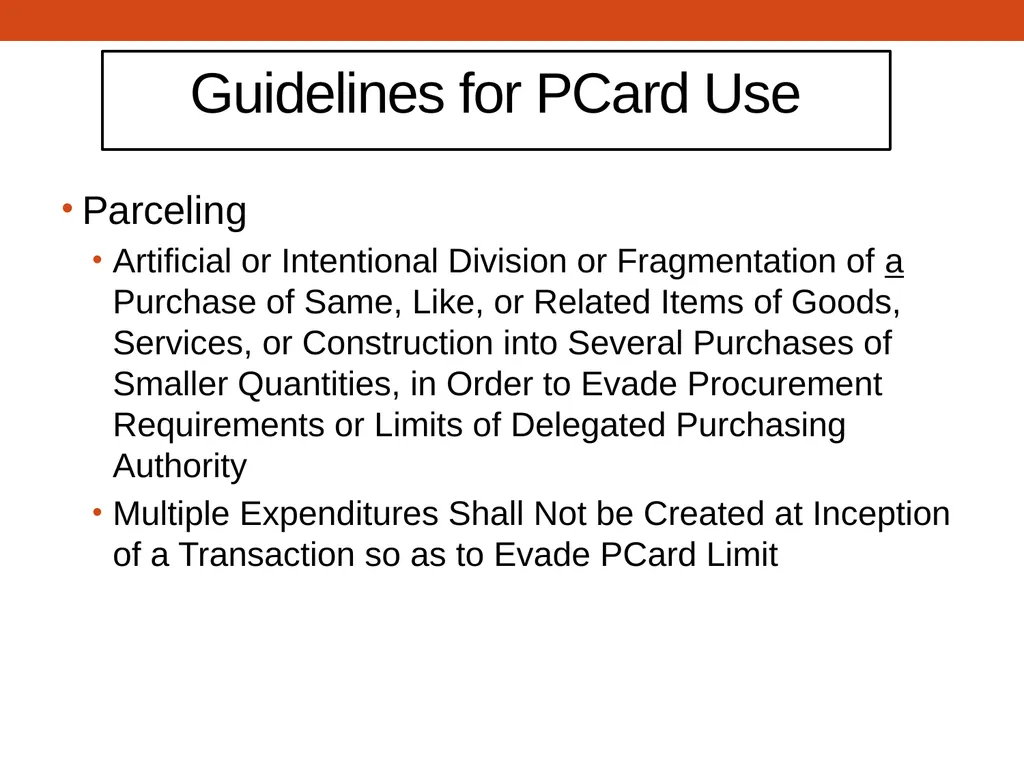 Guidelines for PCard Use

• Parceling

• Artificial or Intentional Division or Fragmentation of a Purchase of Same, Like, or Related Items of Goods, Services, or Construction into Several Purchases of Smaller Quantities, in Order to Evade Procurement Requirements or Limits of Delegated Purchasing Authority

• Multiple Expenditures Shall Not be Created at Inception of a Transaction so as to Evade PCard Limit